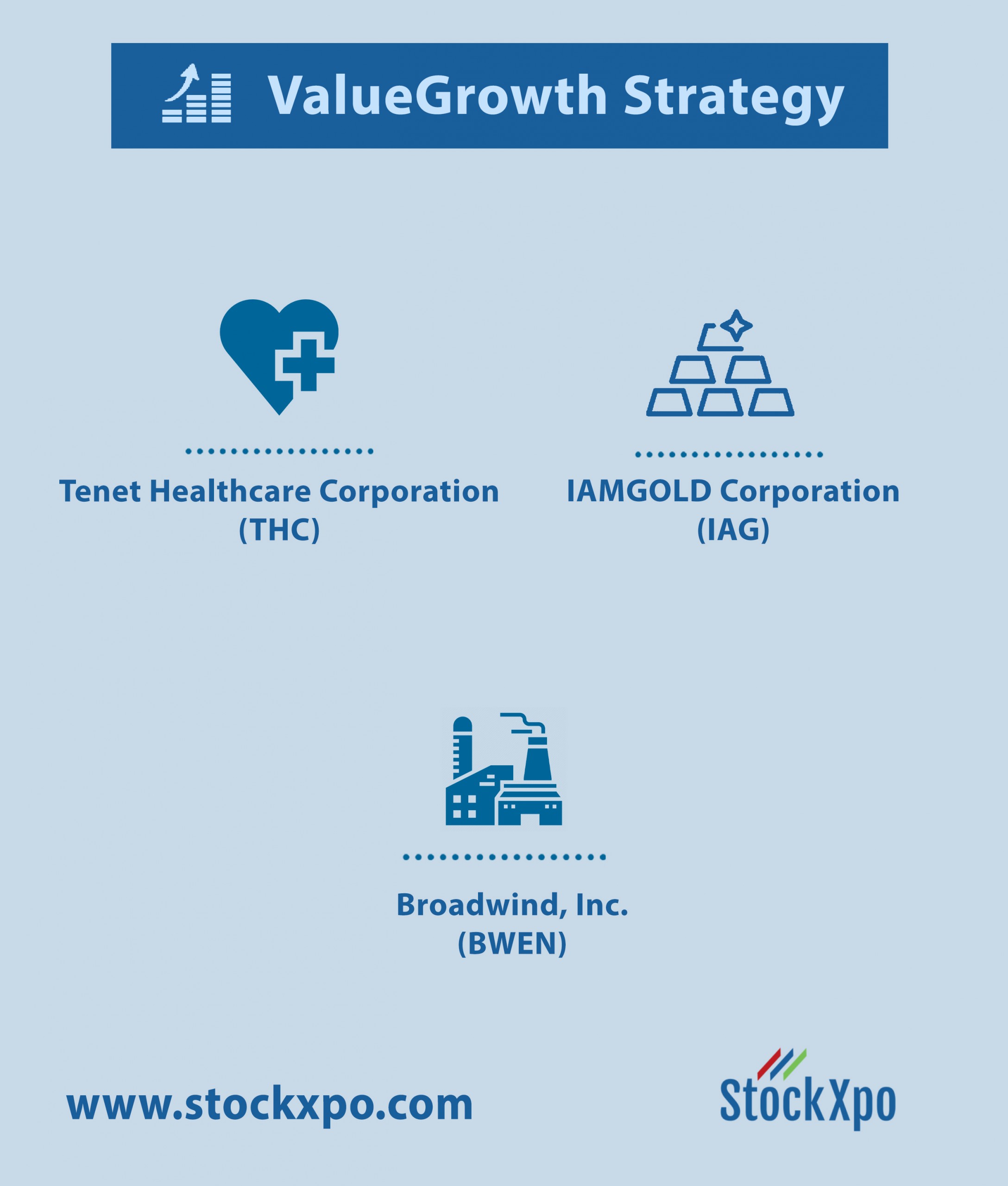 ValueGrowth Strategy

Tenet Healthcare Corporation (THC)

IAMGOLD Corporation (IAG)

Broadwind, Inc. (BWEN)

www.stockxpo.com

StockXpo